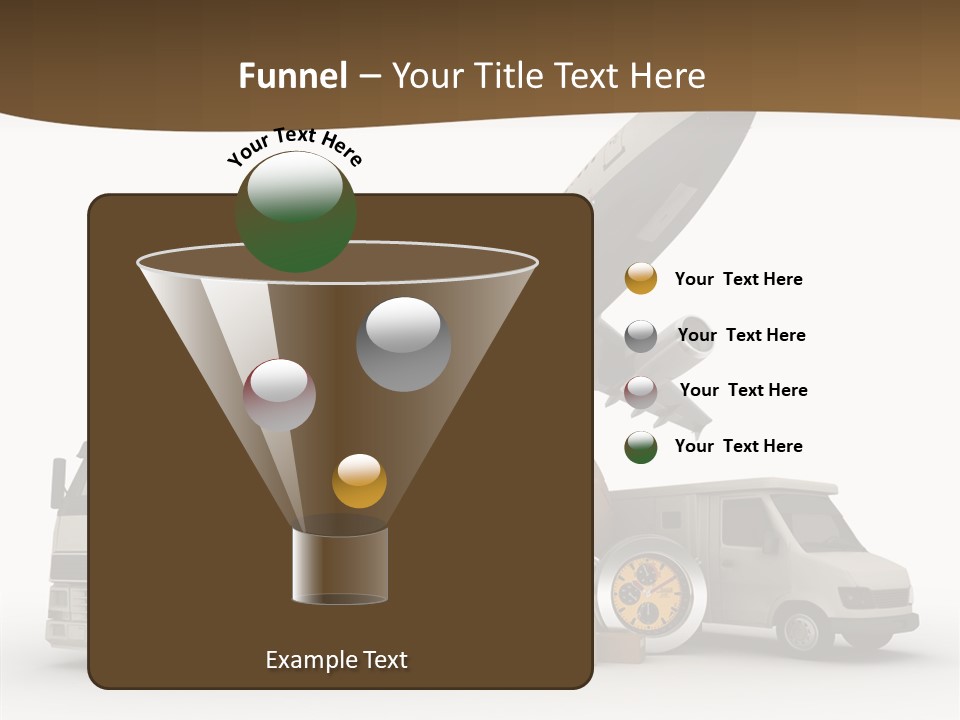 Funnel – Your Title Text Here

Your Text Here

Your Text Here

Your Text Here

Your Text Here

Your Text Here

Example Text